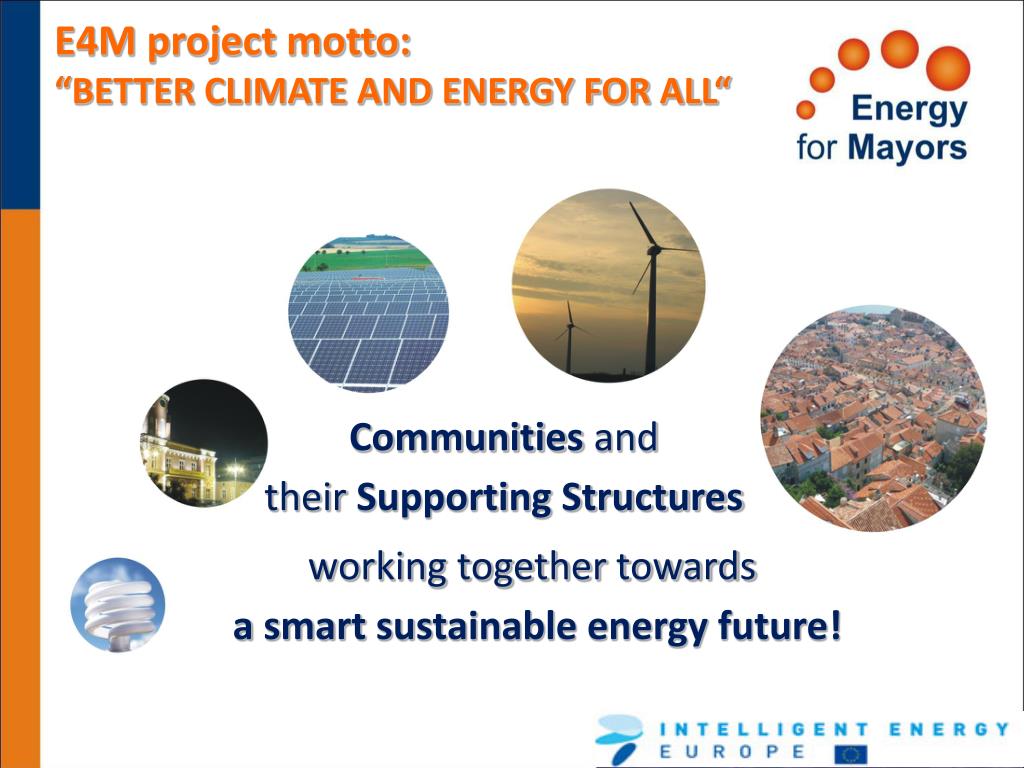 E4M project motto:
“BETTER CLIMATE AND ENERGY FOR ALL“

Energy for Mayors

Communities and their Supporting Structures

working together towards a smart sustainable energy future!

INTELLIGENT ENERGY EUROPE